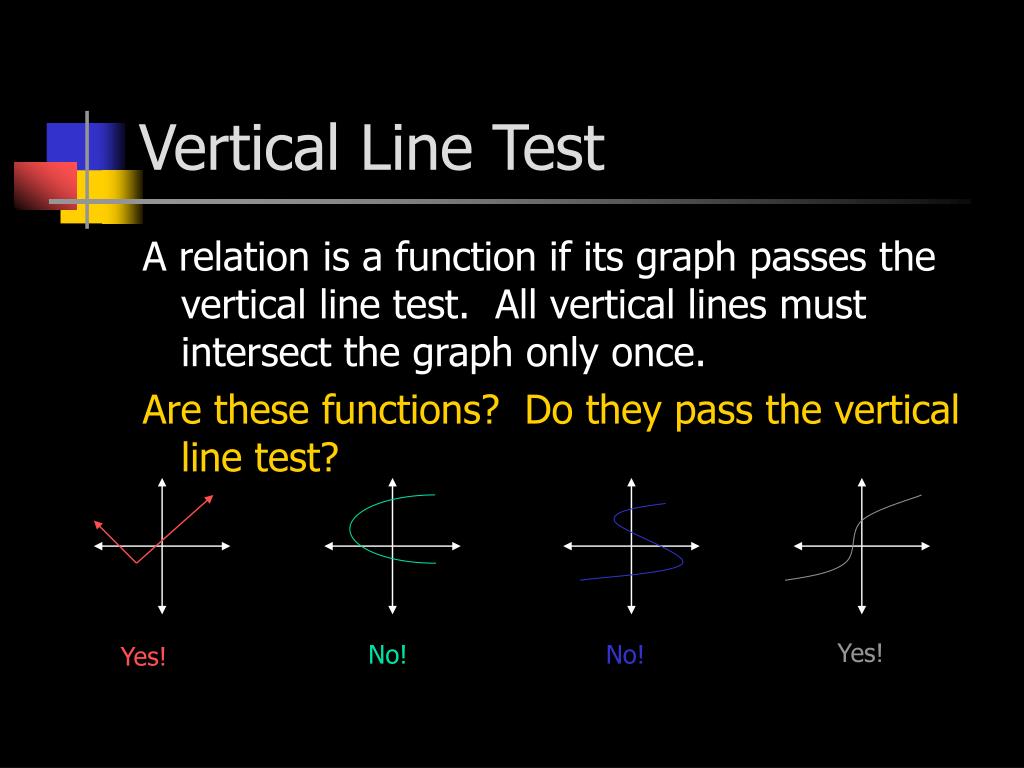 Vertical Line Test

A relation is a function if its graph passes the vertical line test. All vertical lines must intersect the graph only once.

Are these functions? Do they pass the vertical line test?

Yes!

No!

No!

Yes!